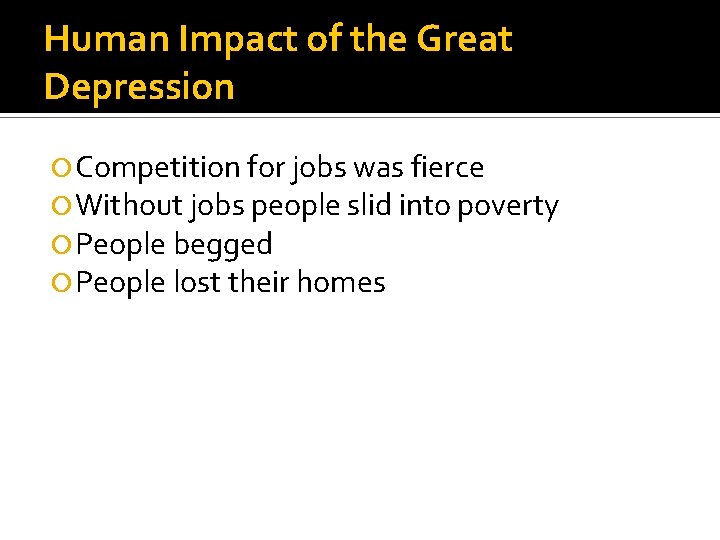 Human Impact of the Great Depression

Competition for jobs was fierce
Without jobs people slid into poverty
People begged
People lost their homes